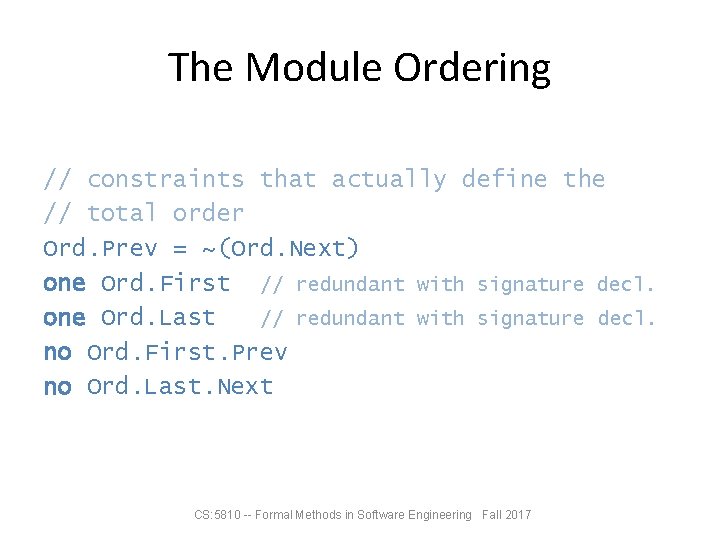 The Module Ordering

// constraints that actually define the
// total order
Ord.Prev = ~(Ord.Next)
one Ord.First  // redundant with signature decl.
one Ord.Last   // redundant with signature decl.
no Ord.First.Prev
no Ord.Last.Next

CS:5810 -- Formal Methods in Software Engineering  Fall 2017